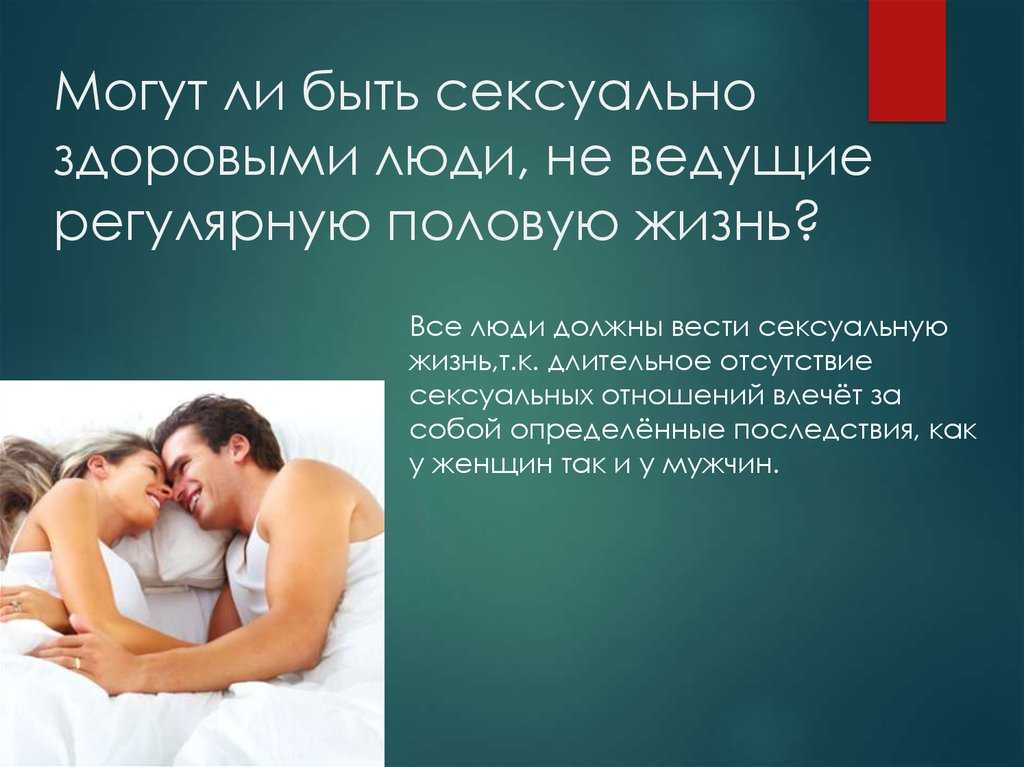 Могут ли быть сексуально здоровыми люди, не ведущие регулярную половую жизнь?

Все люди должны вести сексуальную жизнь,т.к. длительное отсутствие сексуальных отношений влечёт за собой определённые последствия, как у женщин так и у мужчин.